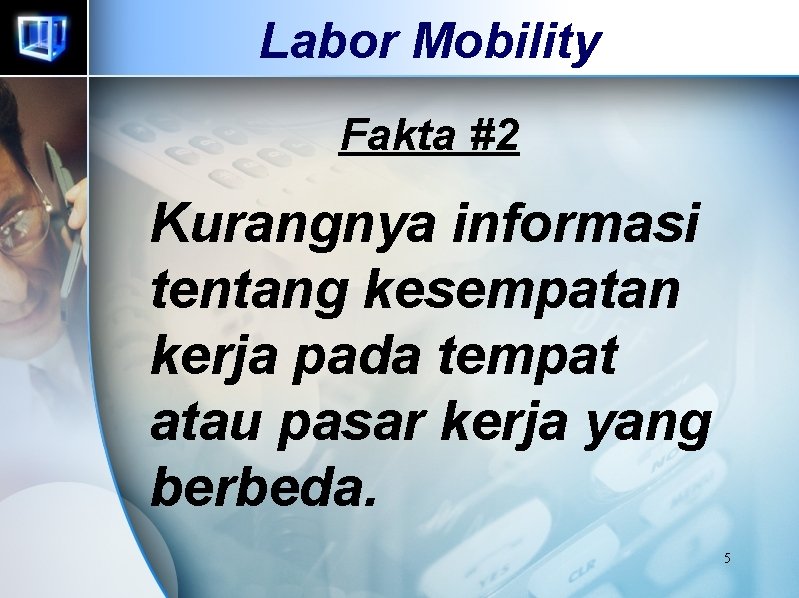 Labor Mobility

Fakta #2

Kurangnya informasi tentang kesempatan kerja pada tempat atau pasar kerja yang berbeda.

5